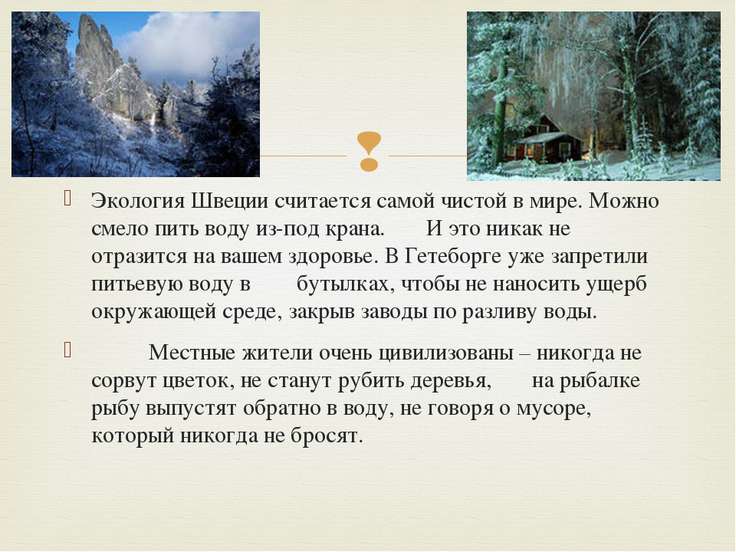 Экология Швеции считается самой чистой в мире. Можно смело пить воду из-под крана. И это никак не отразится на вашем здоровье. В Гетеборге уже запретили питьевую воду в бутылках, чтобы не наносить ущерб окружающей среде, закрыв заводы по разливу воды.

Местные жители очень цивилизованы – никогда не сорвут цветок, не станут рубить деревья, на рыбалке рыбу выпустят обратно в воду, не говоря о мусоре, который никогда не бросят.